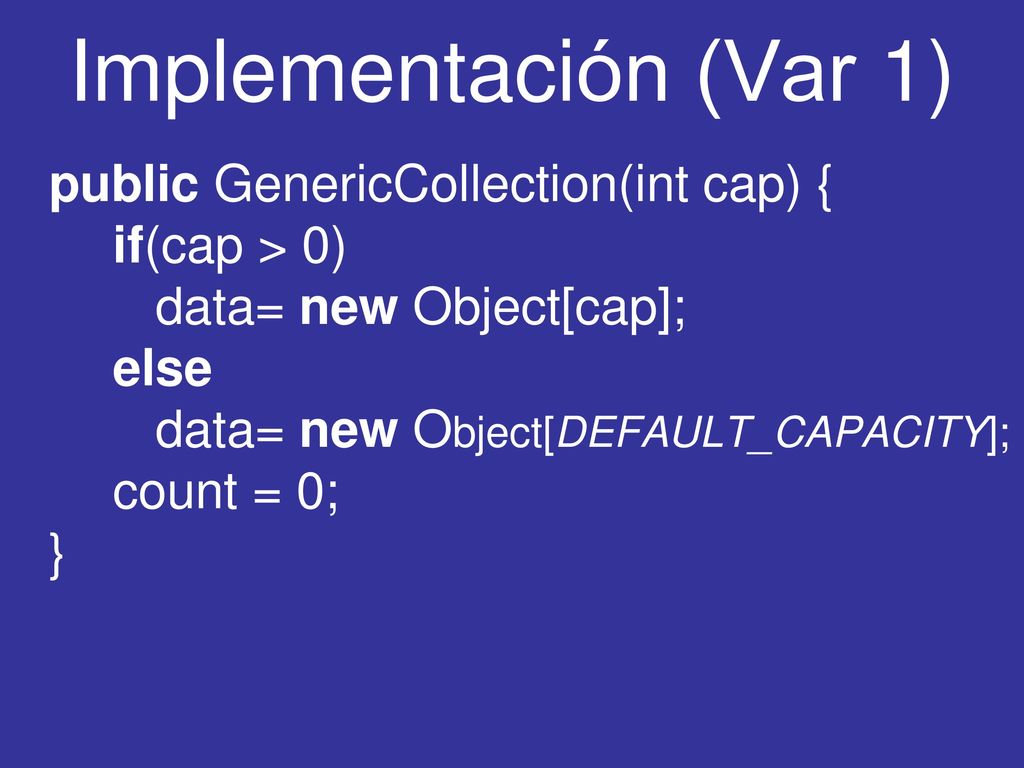 Implementación (Var 1)

public GenericCollection(int cap) {
if(cap > 0)
data= new Object[cap];
else
data= new Object[DEFAULT_CAPACITY];
count = 0;
}